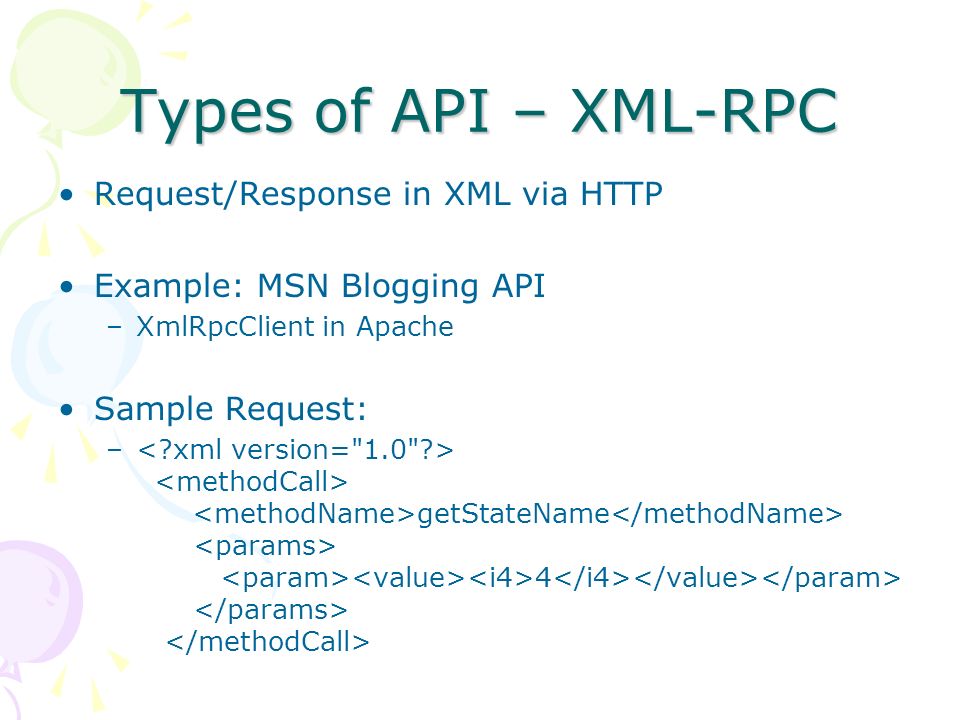 Types of API – XML-RPC

• Request/Response in XML via HTTP

• Example: MSN Blogging API
– XmlRpcClient in Apache

• Sample Request:
– <?xml version="1.0"?>
<methodCall>
<methodName>getStateName</methodName>
<params>
<param><value><i4>4</i4></value></param>
</params>
</methodCall>